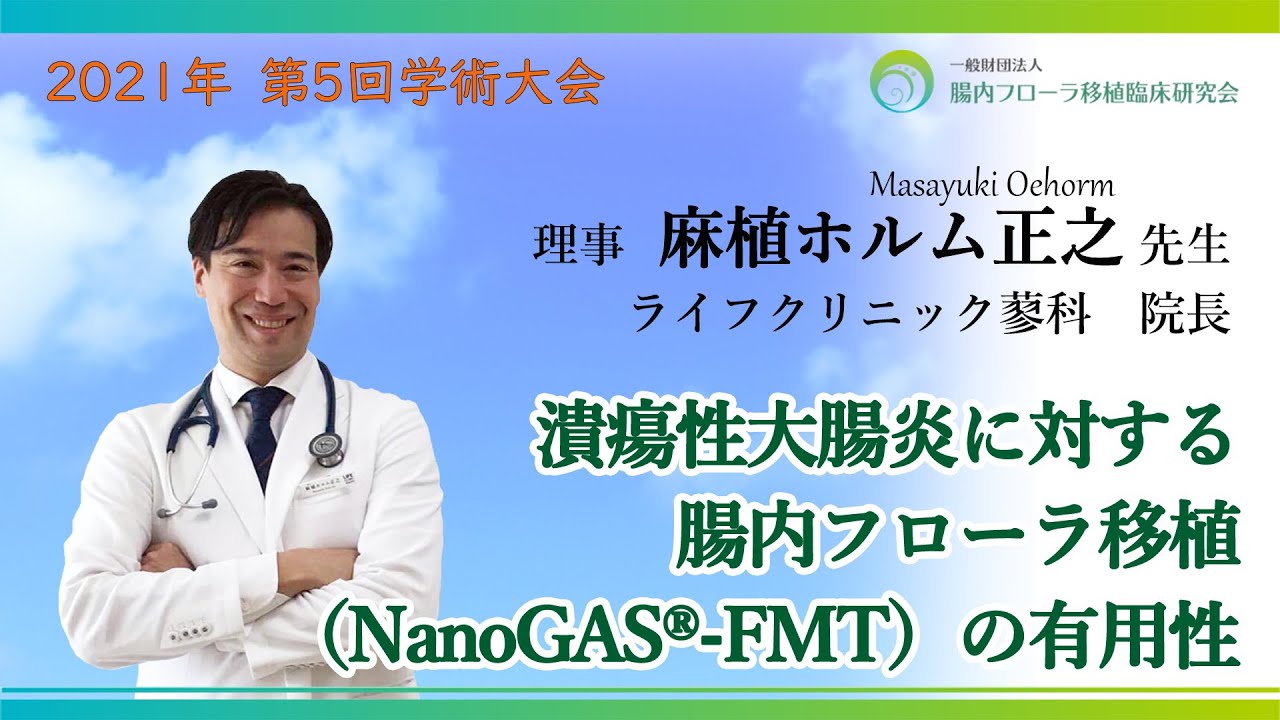 2021年 第5回学術大会

一般財団法人
腸内フローラ移植臨床研究会

Masayuki Oehorm
理事 麻植ホルム正之 先生
ライフクリニック蓼科 院長

潰瘍性大腸炎に対する
腸内フローラ移植
（NanoGAS®-FMT）の有用性